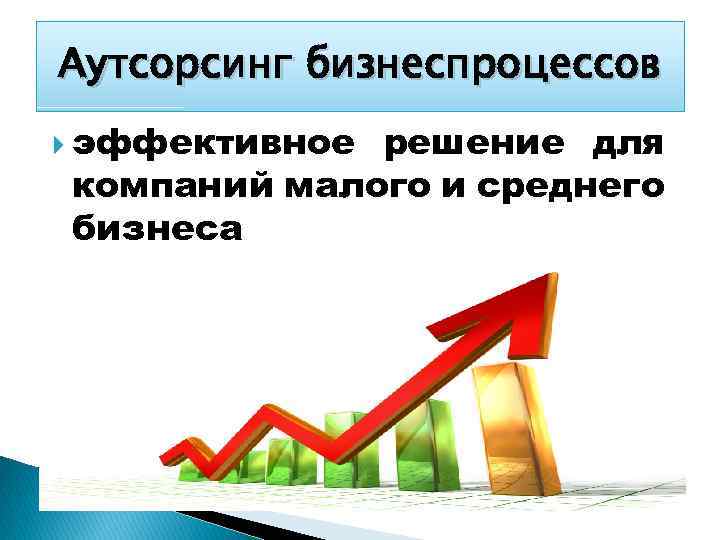 Аутсорсинг бизнеспроцессов

эффективное решение для компаний малого и среднего бизнеса